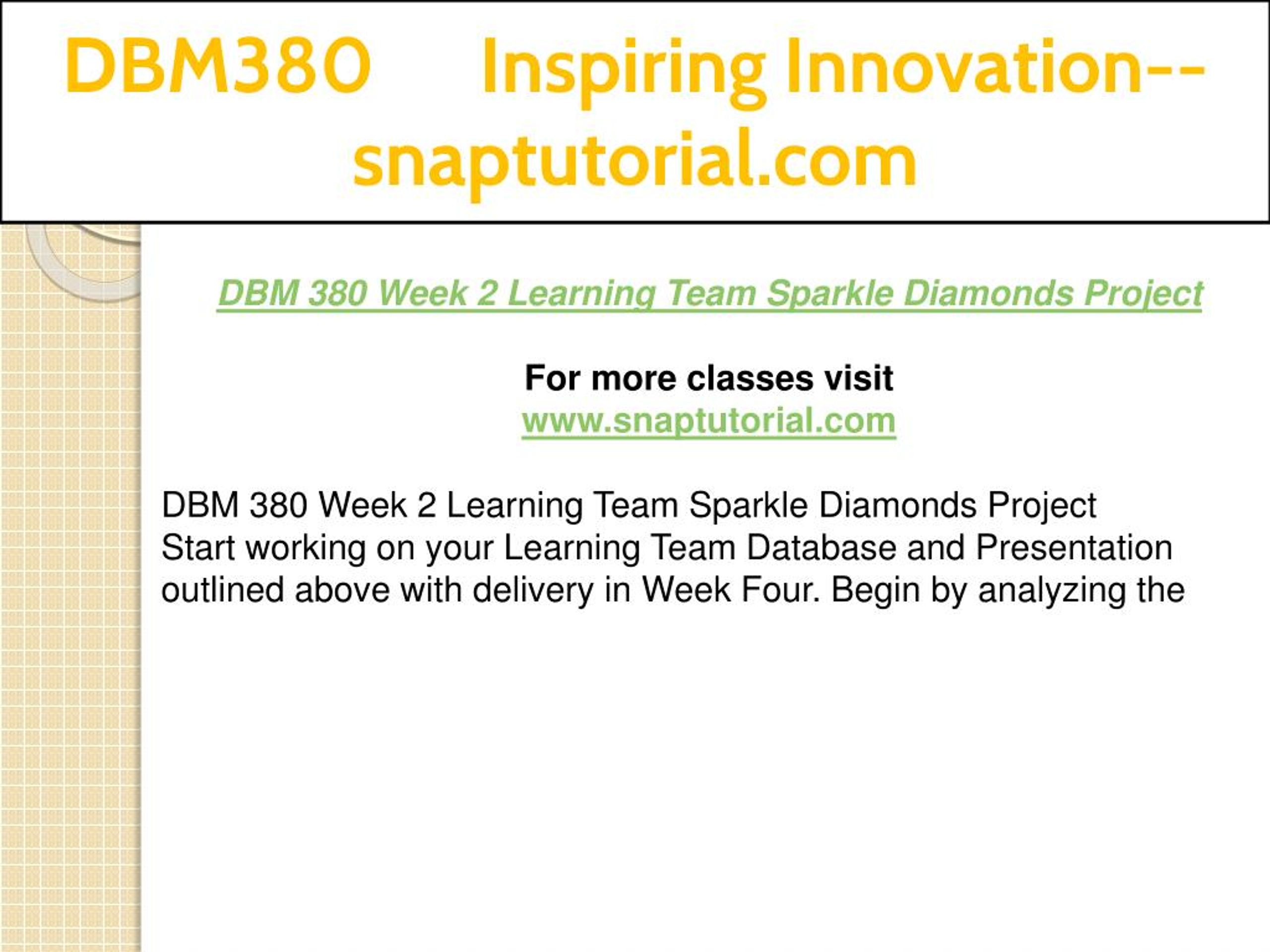 DBM380 Inspiring Innovation--snaptutorial.com

DBM 380 Week 2 Learning Team Sparkle Diamonds Project

For more classes visit
www.snaptutorial.com

DBM 380 Week 2 Learning Team Sparkle Diamonds Project
Start working on your Learning Team Database and Presentation outlined above with delivery in Week Four. Begin by analyzing the